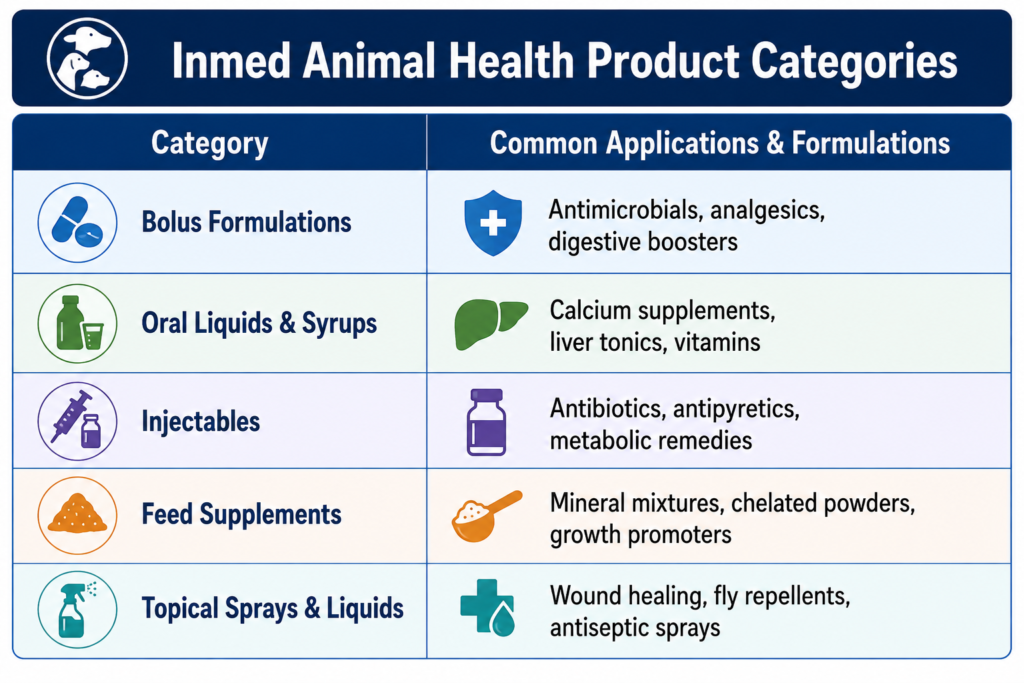 Inmed Animal Health Product Categories

| Category | Common Applications & Formulations |
|---|---|
| Bolus Formulations | Antimicrobials, analgesics, digestive boosters |
| Oral Liquids & Syrups | Calcium supplements, liver tonics, vitamins |
| Injectables | Antibiotics, antipyretics, metabolic remedies |
| Feed Supplements | Mineral mixtures, chelated powders, growth promoters |
| Topical Sprays & Liquids | Wound healing, fly repellents, antiseptic sprays |